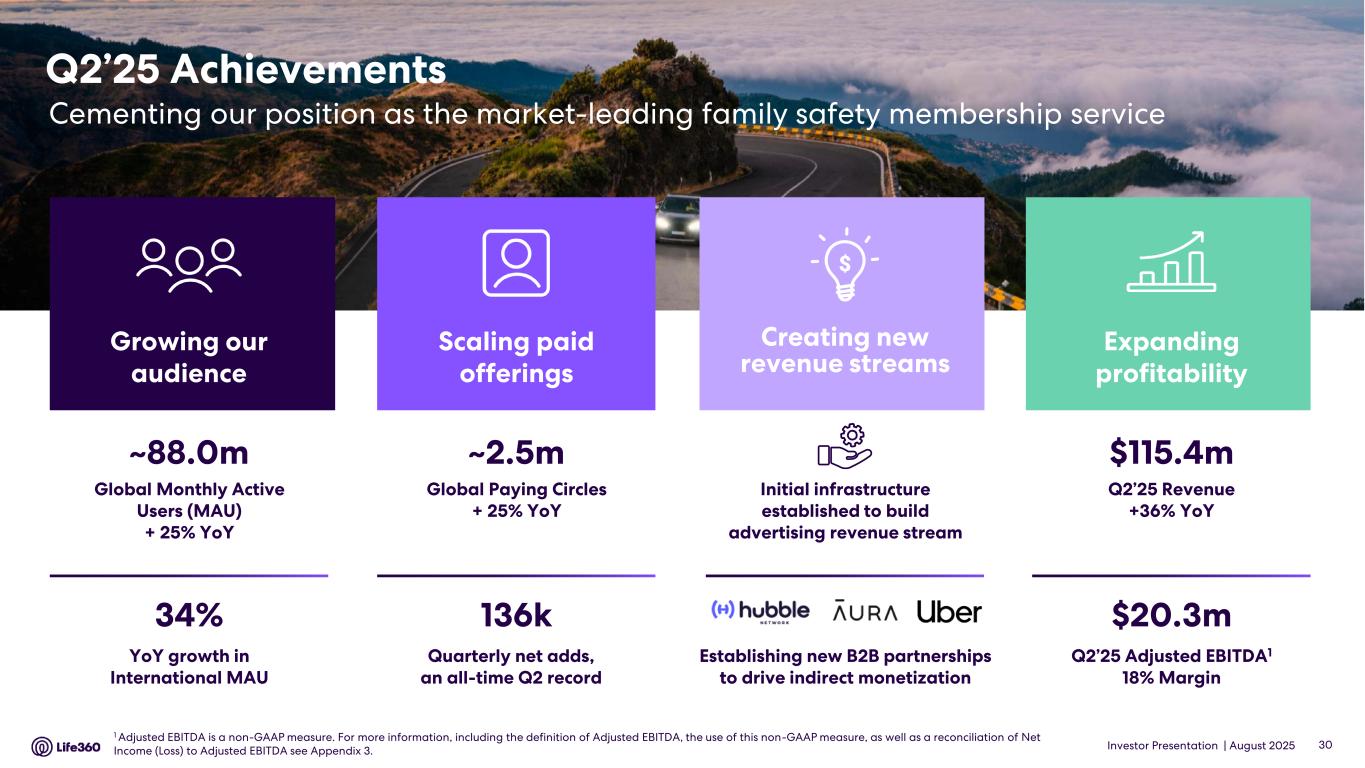 Q2'25 Achievements

Cementing our position as the market-leading family safety membership service

Growing our audience

~88.0m

Global Monthly Active Users (MAU) + 25% YoY

34%

YoY growth in International MAU

Scaling paid offerings

~2.5m

Global Paying Circles + 25% YoY

136k

Quarterly net adds, an all-time Q2 record

Creating new revenue streams

Initial infrastructure established to build advertising revenue stream

hubble NETWORK AURA Uber

Establishing new B2B partnerships to drive indirect monetization

Expanding profitability

$115.4m

Q2'25 Revenue +36% YoY

$20.3m

Q2'25 Adjusted EBITDA$^1$ 18% Margin

Life360

$^1$ Adjusted EBITDA is a non-GAAP measure. For more information, including the definition of Adjusted EBITDA, the use of this non-GAAP measure, as well as a reconciliation of Net Income (Loss) to Adjusted EBITDA see Appendix 3.

Investor Presentation | August 2025 30